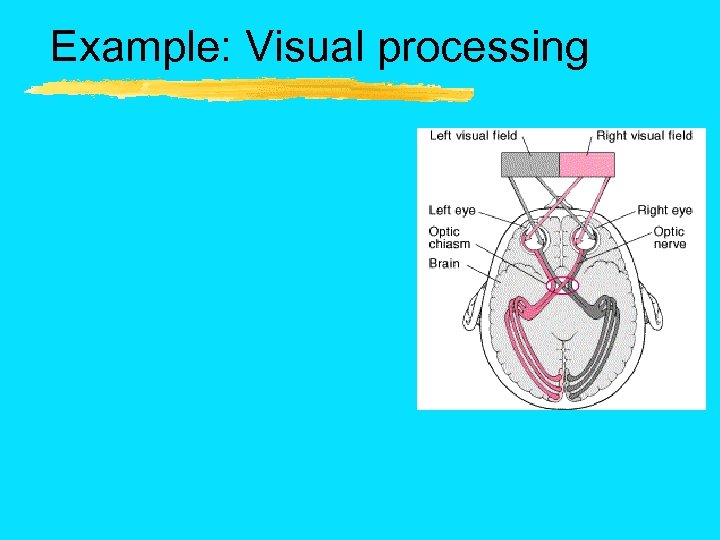 Example: Visual processing

Left visual field
Right visual field
Left eye
Right eye
Optic chiasm
Optic nerve
Brain